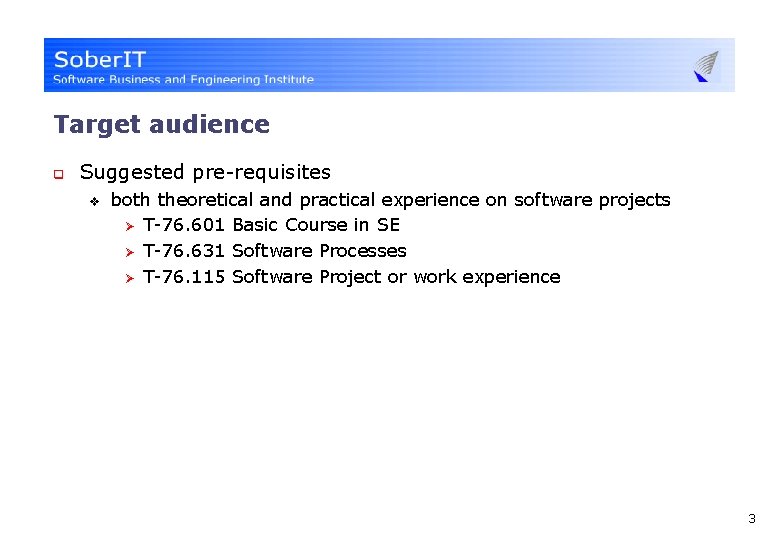 SoberIT
Software Business and Engineering Institute

Target audience

Suggested pre-requisites
both theoretical and practical experience on software projects
T-76.601 Basic Course in SE
T-76.631 Software Processes
T-76.115 Software Project or work experience

3